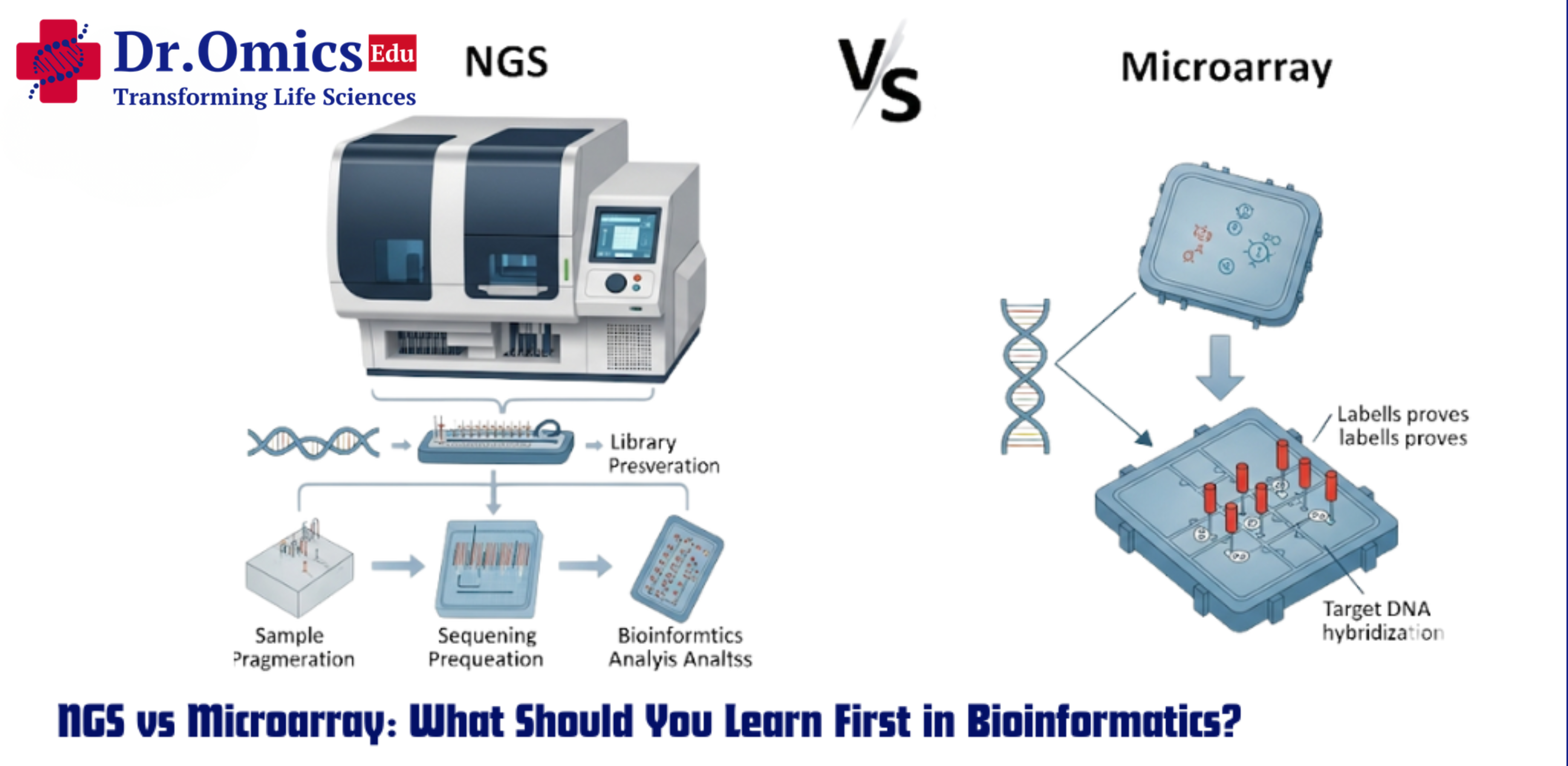 Dr.Omics Edu
Transforming Life Sciences

NGS

VS

Microarray

Library Presveration

Sample Pragmeration

Sequening Prequeation

Bioinformtics Analyis Analtss

Labells proves labells proves

Target DNA hybridization

NGS vs Microarray: What Should You Learn First in Bioinformatics?